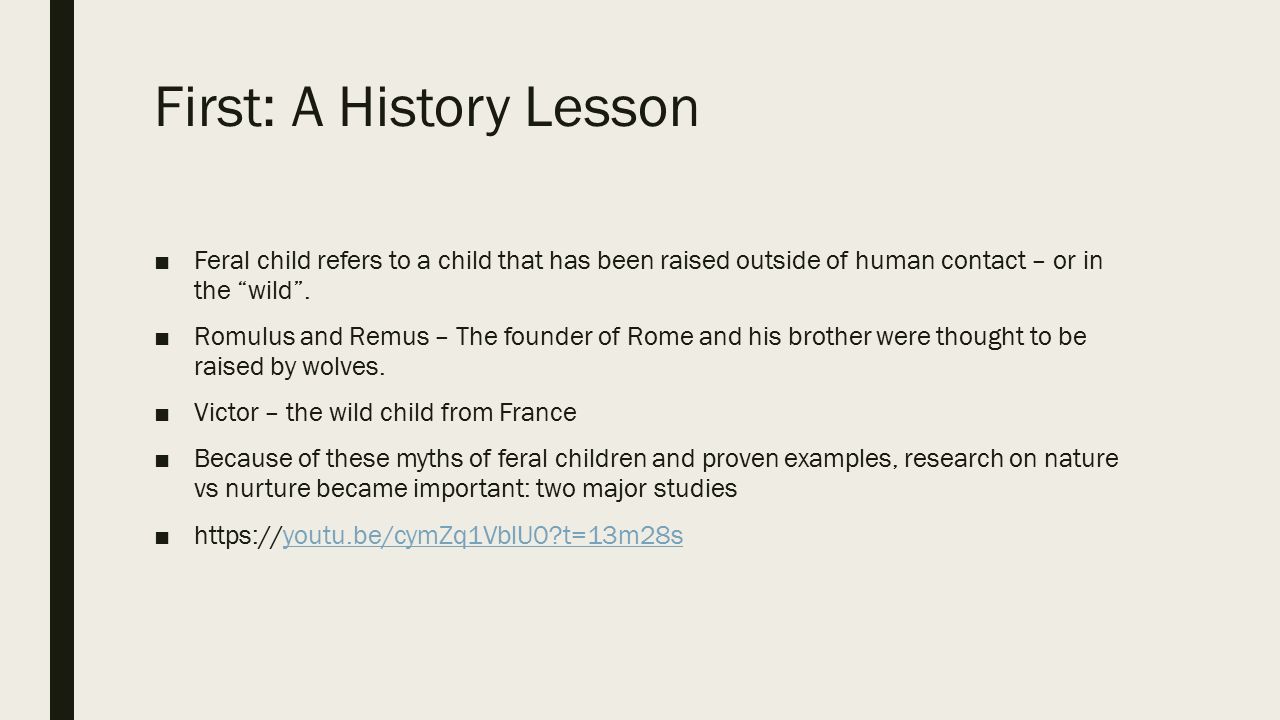 First: A History Lesson

■ Feral child refers to a child that has been raised outside of human contact – or in the "wild".

■ Romulus and Remus – The founder of Rome and his brother were thought to be raised by wolves.

■ Victor – the wild child from France

■ Because of these myths of feral children and proven examples, research on nature vs nurture became important: two major studies

■ https://youtu.be/cymZq1VblU0?t=13m28s